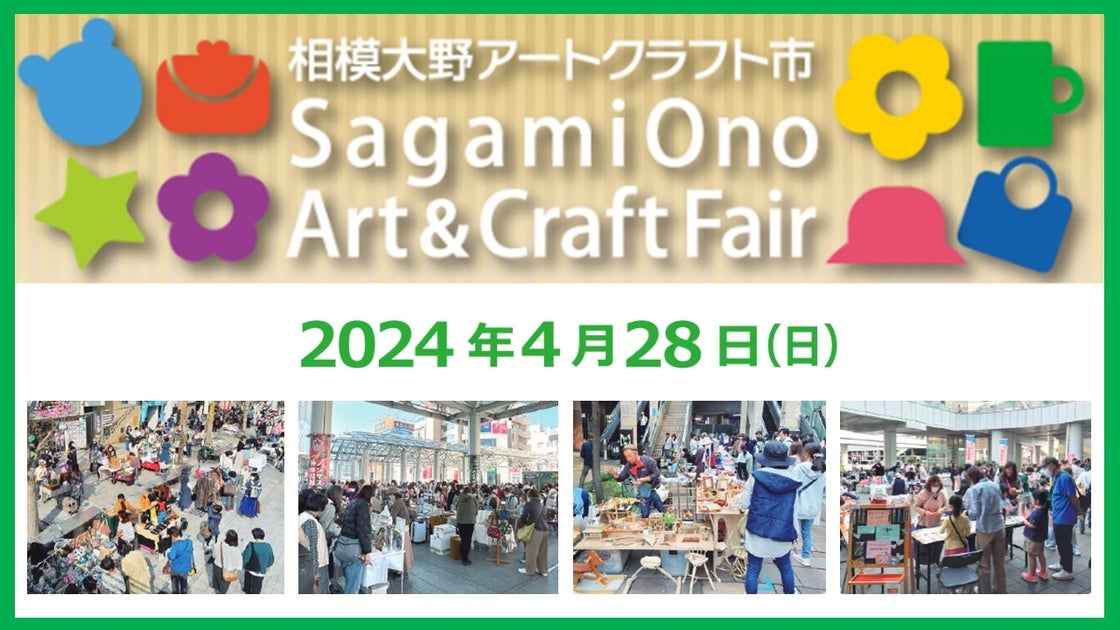 相模大野アートクラフト市
Sagami Ono
Art & Craft Fair

2024年4月28日(日)